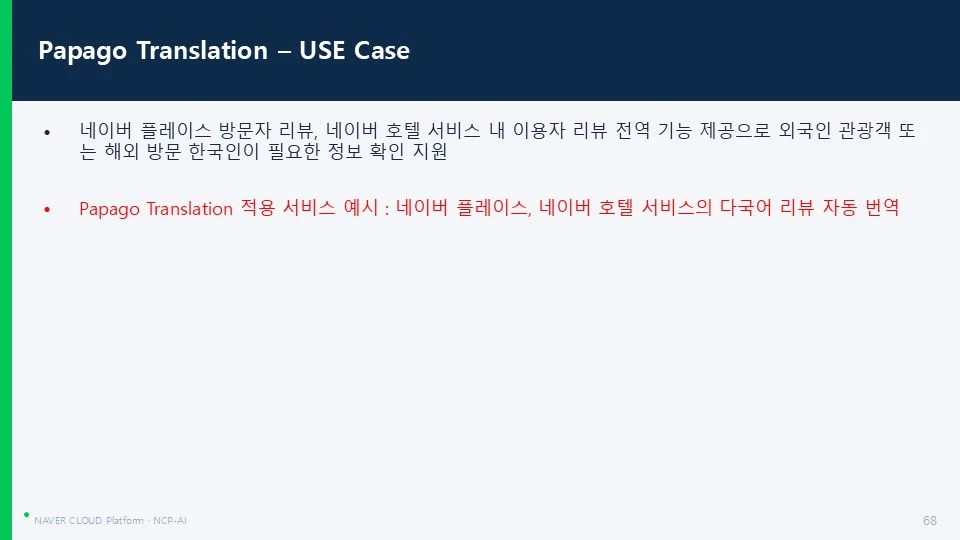 Papago Translation – USE Case

• 네이버 플레이스 방문자 리뷰, 네이버 호텔 서비스 내 이용자 리뷰 전역 기능 제공으로 외국인 관광객 또는 해외 방문 한국인이 필요한 정보 확인 지원

• Papago Translation 적용 서비스 예시 : 네이버 플레이스, 네이버 호텔 서비스의 다국어 리뷰 자동 번역

NAVER CLOUD Platform · NCP-AI

68